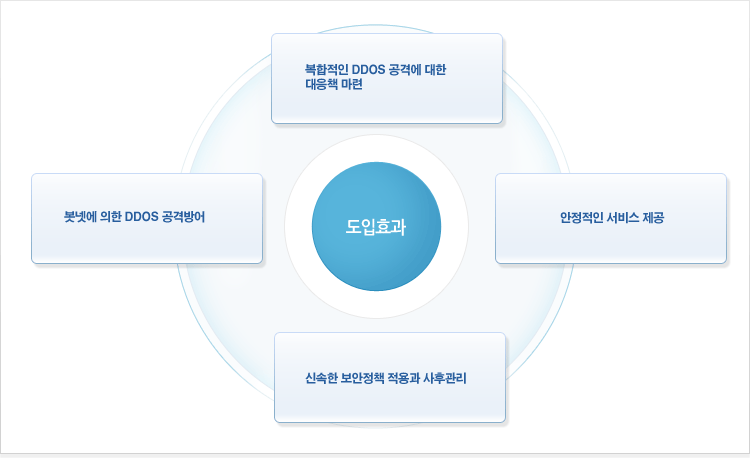 복합적인 DDOS 공격에 대한 대응책 마련

봇넷에 의한 DDOS 공격방어

도입효과

안정적인 서비스 제공

신속한 보안정책 적용과 사후관리